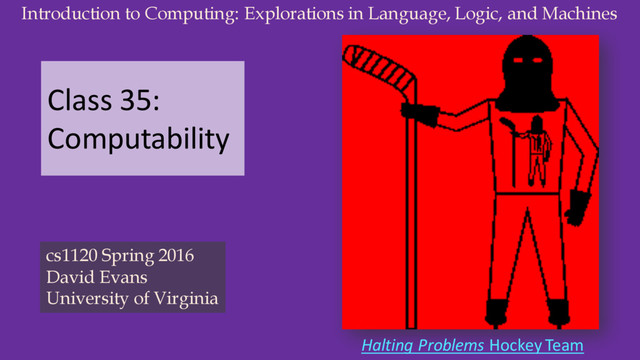 Introduction to Computing: Explorations in Language, Logic, and Machines

Class 35: Computability

cs1120 Spring 2016
David Evans
University of Virginia

Halting Problems Hockey Team